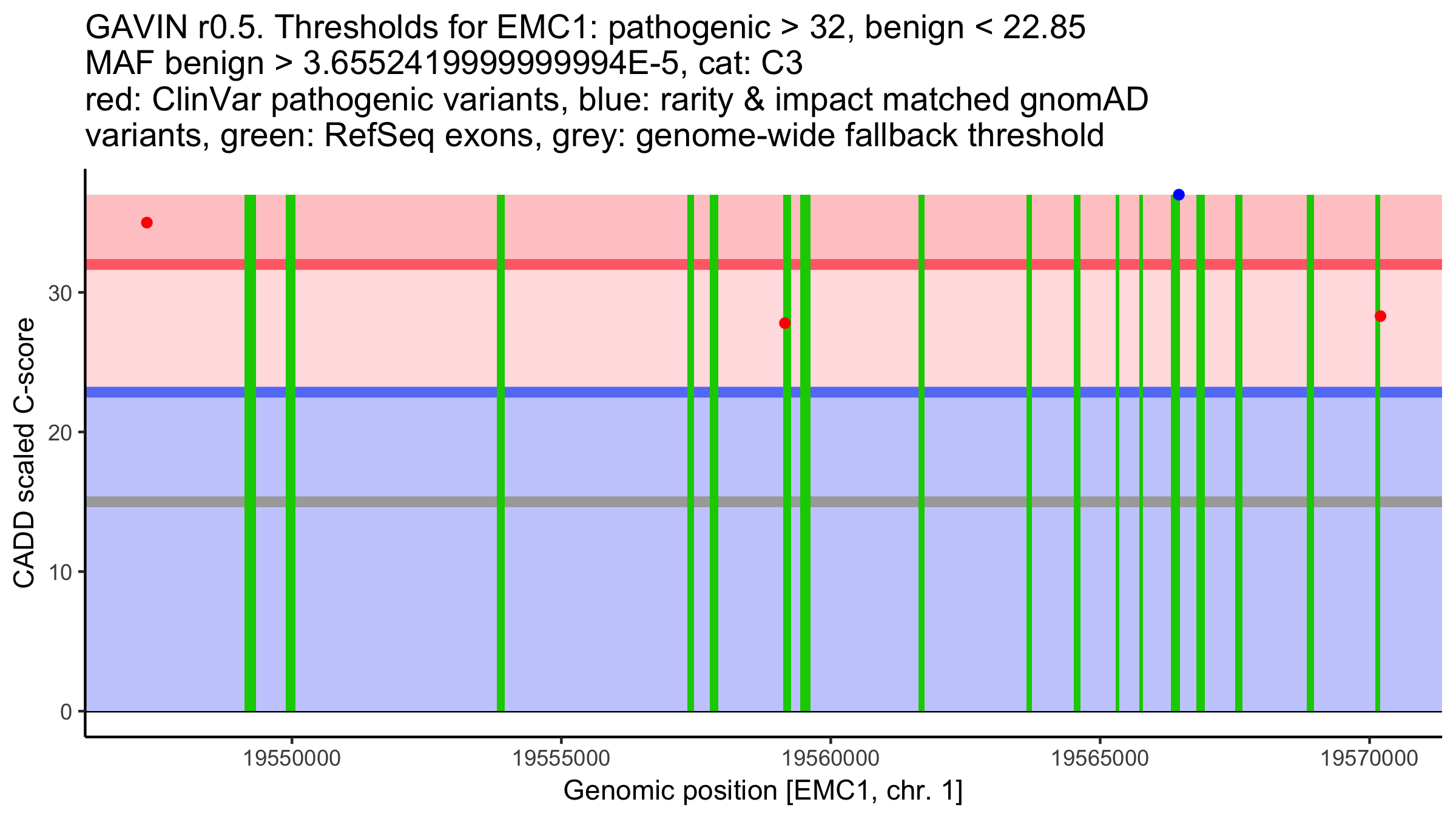 GAVIN r0.5. Thresholds for EMC1: pathogenic > 32, benign < 22.85
MAF benign > 3.6552419999999994E-5, cat: C3
red: ClinVar pathogenic variants, blue: rarity & impact matched gnomAD variants, green: RefSeq exons, grey: genome-wide fallback threshold

CADD scaled C-score

30
20
10
0

19550000
19555000
19560000
19565000
19570000

Genomic position [EMC1, chr. 1]